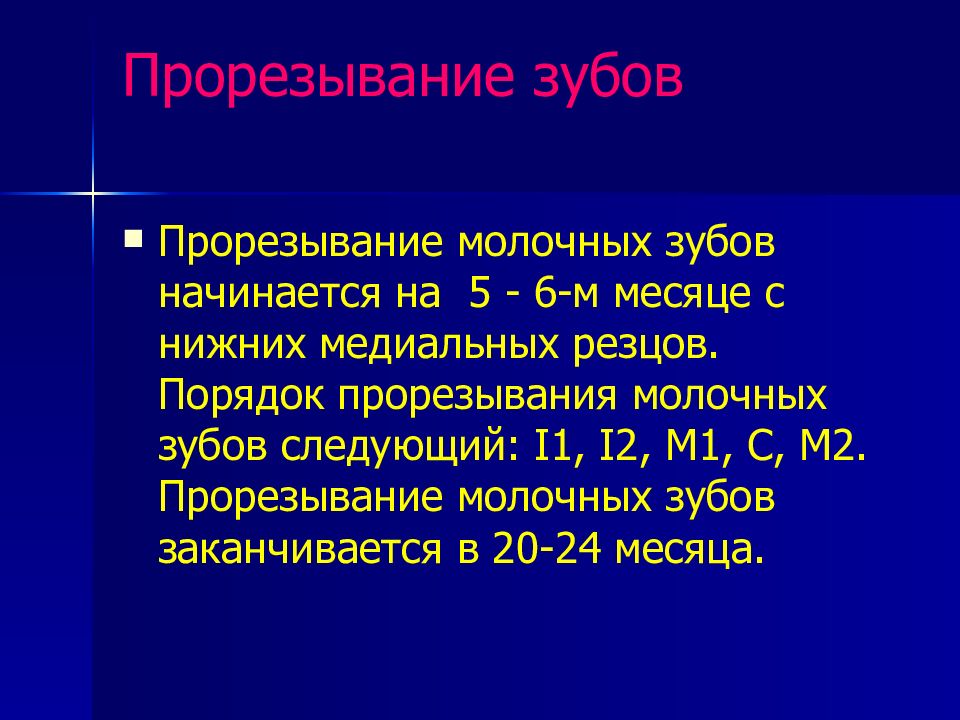 Прорезывание зубов

Прорезывание молочных зубов начинается на 5 - 6-м месяце с нижних медиальных резцов. Порядок прорезывания молочных зубов следующий: I1, I2, M1, C, M2. Прорезывание молочных зубов заканчивается в 20-24 месяца.